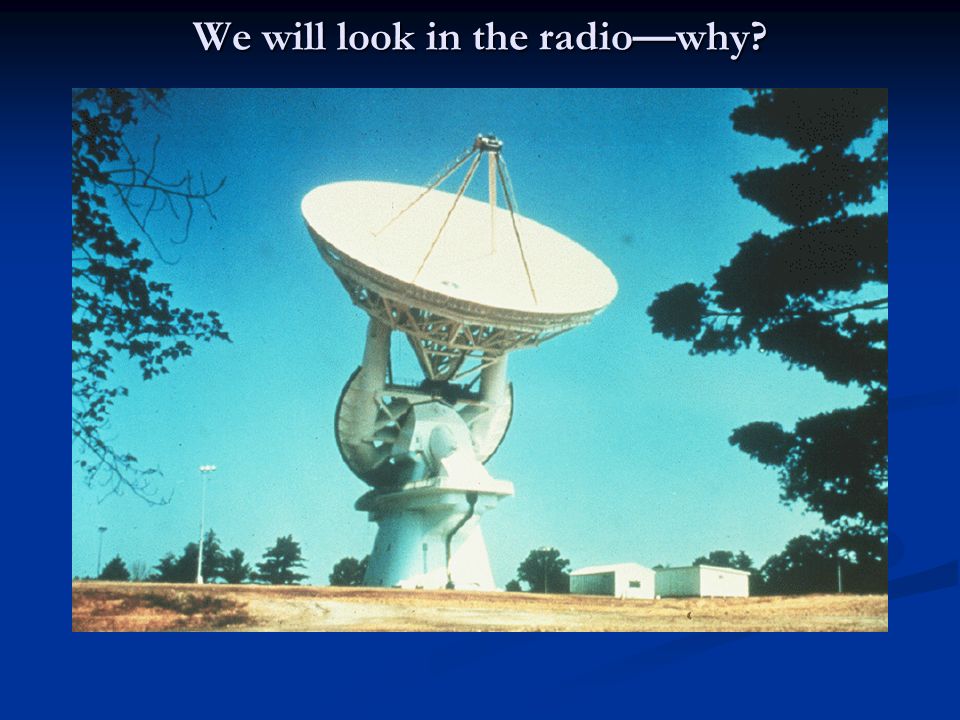 We will look in the radio—why?